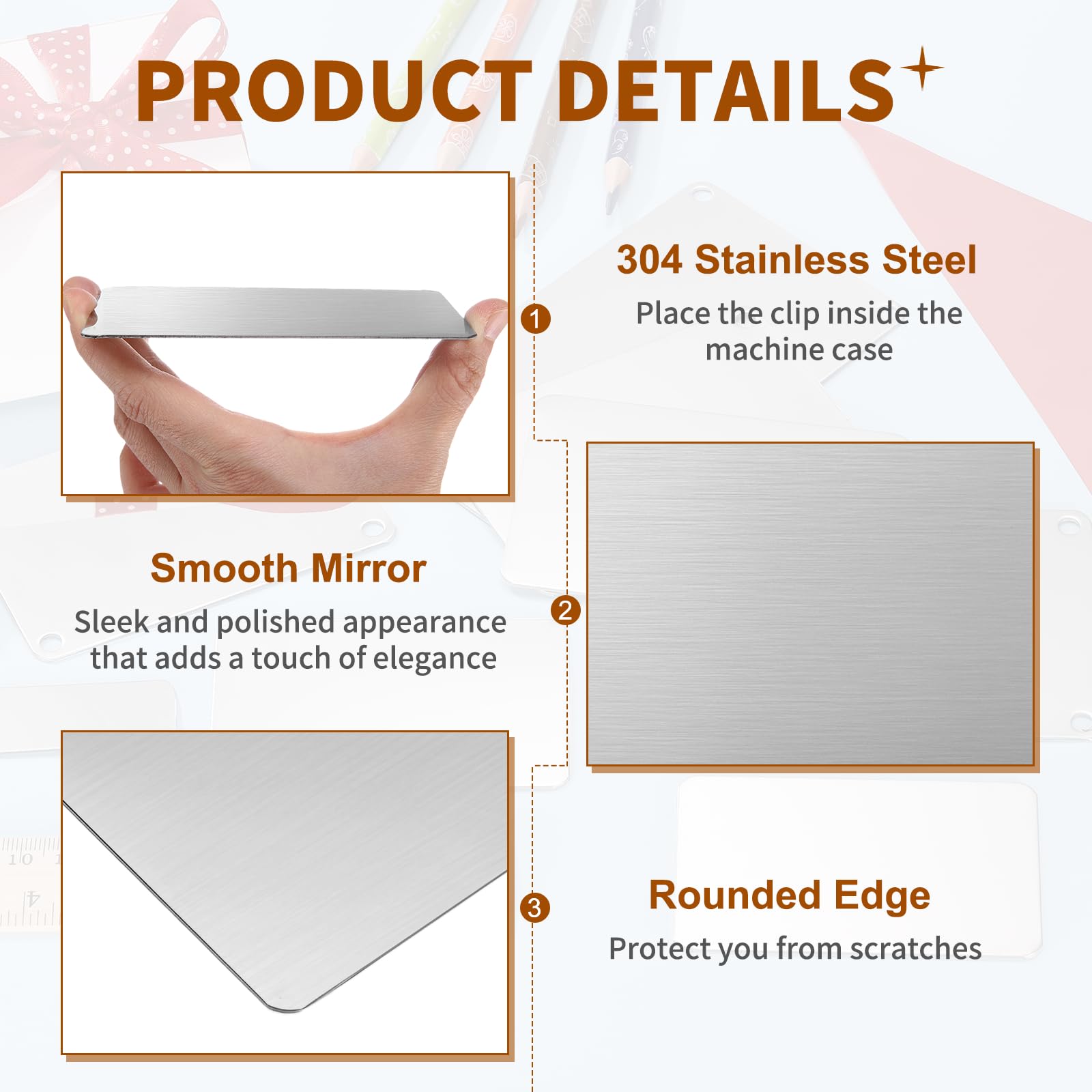 PRODUCT DETAILS

1

304 Stainless Steel

Place the clip inside the machine case

Smooth Mirror

Sleek and polished appearance that adds a touch of elegance

2

3

Rounded Edge

Protect you from scratches